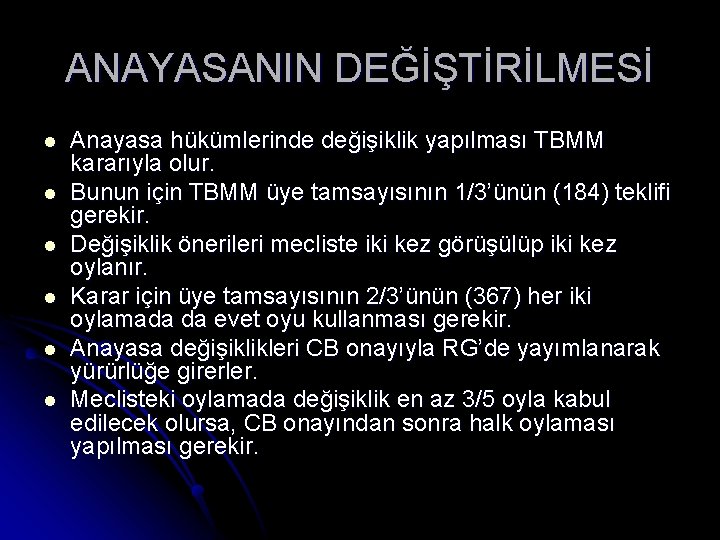 ANAYASANIN DEĞİŞTİRİLMESİ

- Anayasa hükümlerinde değişiklik yapılması TBMM kararıyla olur.
- Bunun için TBMM üye tamsayısının 1/3'ünün (184) teklifi gerekir.
- Değişiklik önerileri mecliste iki kez görüşülüp iki kez oylanır.
- Karar için üye tamsayısının 2/3'ünün (367) her iki oylamada da evet oyu kullanması gerekir.
- Anayasa değişiklikleri CB onayıyla RG'de yayımlanarak yürürlüğe girerler.
- Meclisteki oylamada değişiklik en az 3/5 oyla kabul edilecek olursa, CB onayından sonra halk oylaması yapılması gerekir.